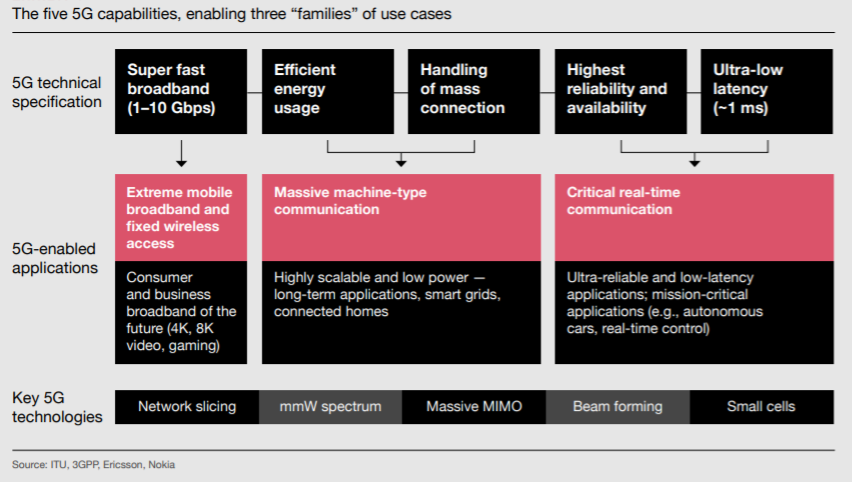 The five 5G capabilities, enabling three "families" of use cases

5G technical specification

Super fast broadband (1–10 Gbps)

Efficient energy usage

Handling of mass connection

Highest reliability and availability

Ultra-low latency (~1 ms)

5G-enabled applications

Extreme mobile broadband and fixed wireless access

Consumer and business broadband of the future (4K, 8K video, gaming)

Massive machine-type communication

Highly scalable and low power — long-term applications, smart grids, connected homes

Critical real-time communication

Ultra-reliable and low-latency applications; mission-critical applications (e.g., autonomous cars, real-time control)

Key 5G technologies

Network slicing

mmW spectrum

Massive MIMO

Beam forming

Small cells

Source: ITU, 3GPP, Ericsson, Nokia